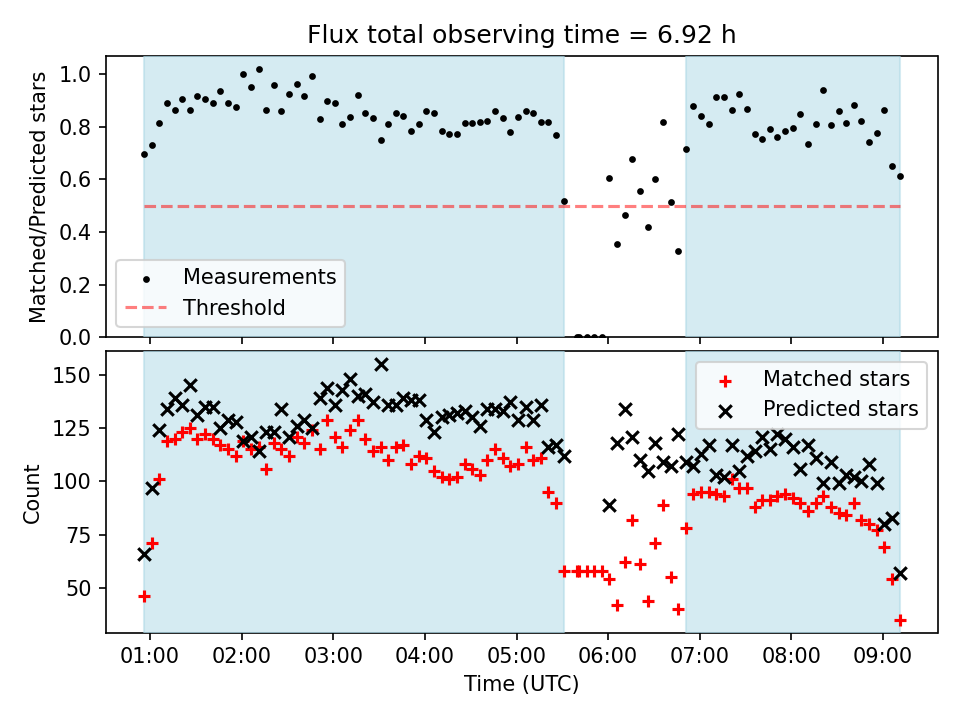 Flux total observing time = 6.92 h

Matched/Predicted stars

1.0
0.8
0.6
0.4
0.2
0.0

Measurements
Threshold

Count

150
125
100
75
50

Matched stars
Predicted stars

01:00
02:00
03:00
04:00
05:00
06:00
07:00
08:00
09:00

Time (UTC)